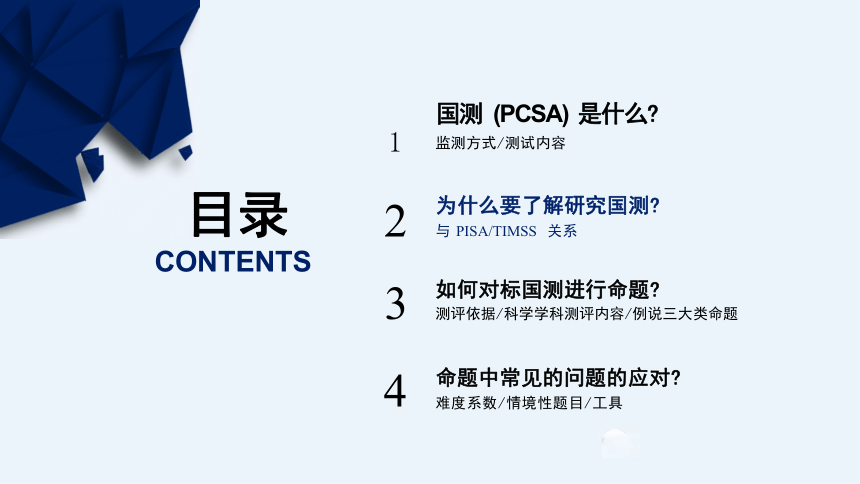 目录
CONTENTS

1
国测 (PCSA) 是什么?
监测方式/测试内容

2
为什么要了解研究国测?
与 PISA/TIMSS 关系

3
如何对标国测进行命题?
测评依据/科学学科测评内容/例说三大类命题

4
命题中常见的问题的应对?
难度系数/情境性题目/工具